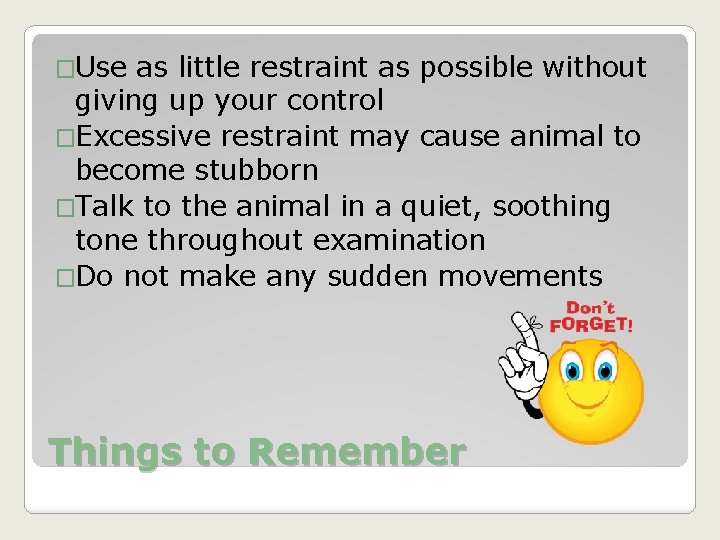 □Use as little restraint as possible without giving up your control
□Excessive restraint may cause animal to become stubborn
□Talk to the animal in a quiet, soothing tone throughout examination
□Do not make any sudden movements

Don't FORGET!

Things to Remember